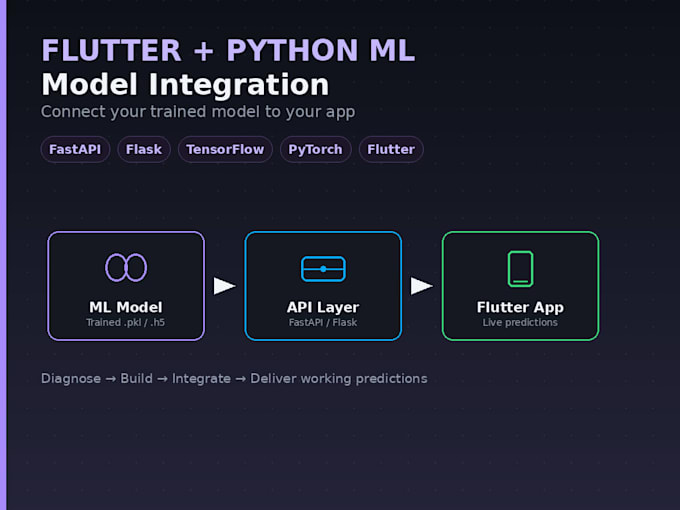 FLUTTER + PYTHON ML
Model Integration
Connect your trained model to your app

FastAPI Flask TensorFlow PyTorch Flutter

ML Model
Trained .pkl / .h5

API Layer
FastAPI / Flask

Flutter App
Live predictions

Diagnose → Build → Integrate → Deliver working predictions